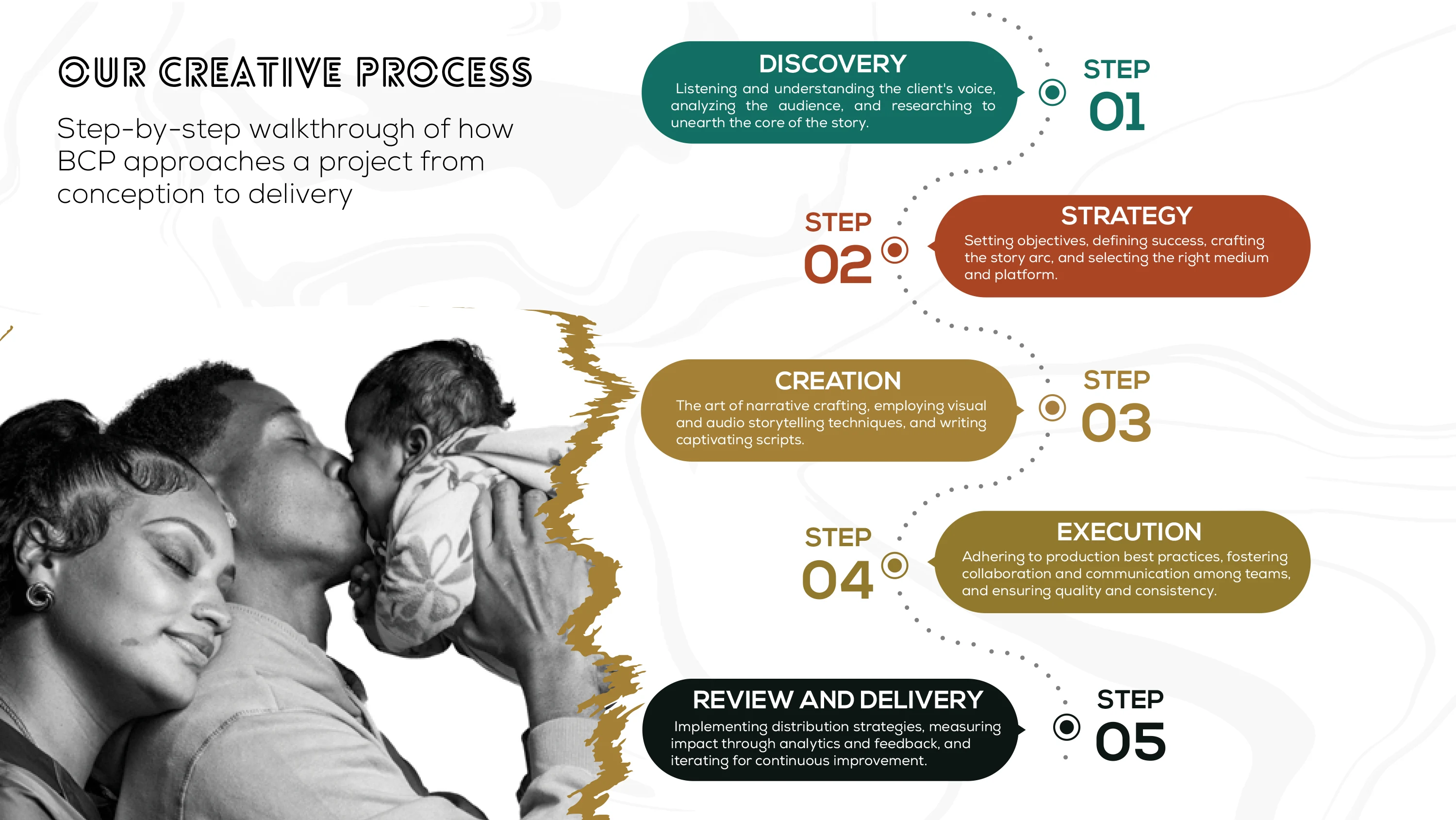 OUR CREATIVE PROCESS

Step-by-step walkthrough of how BCP approaches a project from conception to delivery

DISCOVERY
Listening and understanding the client's voice, analyzing the audience, and researching to unearth the core of the story.

STEP 01

STEP 02

STRATEGY
Setting objectives, defining success, crafting the story arc, and selecting the right medium and platform.

CREATION
The art of narrative crafting, employing visual and audio storytelling techniques, and writing captivating scripts.

STEP 03

STEP 04

EXECUTION
Adhering to production best practices, fostering collaboration and communication among teams, and ensuring quality and consistency.

REVIEW AND DELIVERY
Implementing distribution strategies, measuring impact through analytics and feedback, and iterating for continuous improvement.

STEP 05